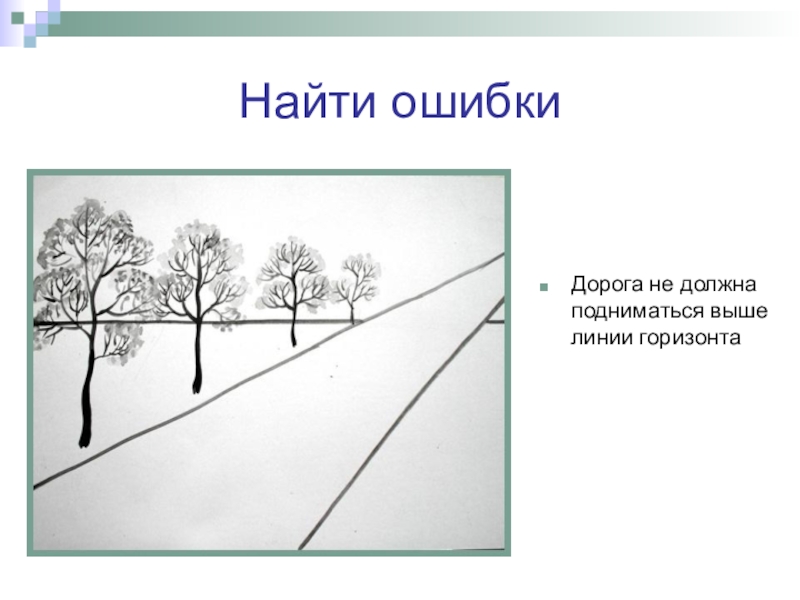 Найти ошибки

Дорога не должна подниматься выше линии горизонта